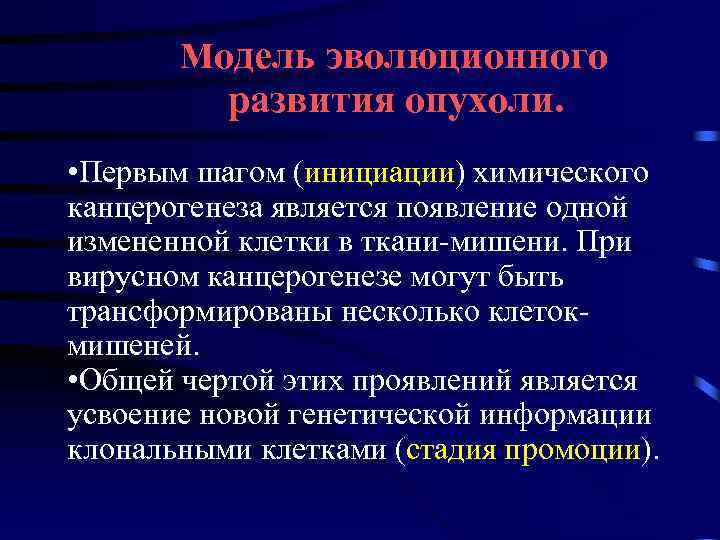 Модель эволюционного развития опухоли.

•Первым шагом (инициации) химического канцерогенеза является появление одной измененной клетки в ткани-мишени. При вирусном канцерогенезе могут быть трансформированы несколько клеток-мишеней.

•Общей чертой этих проявлений является усвоение новой генетической информации клональными клетками (стадия промоции).